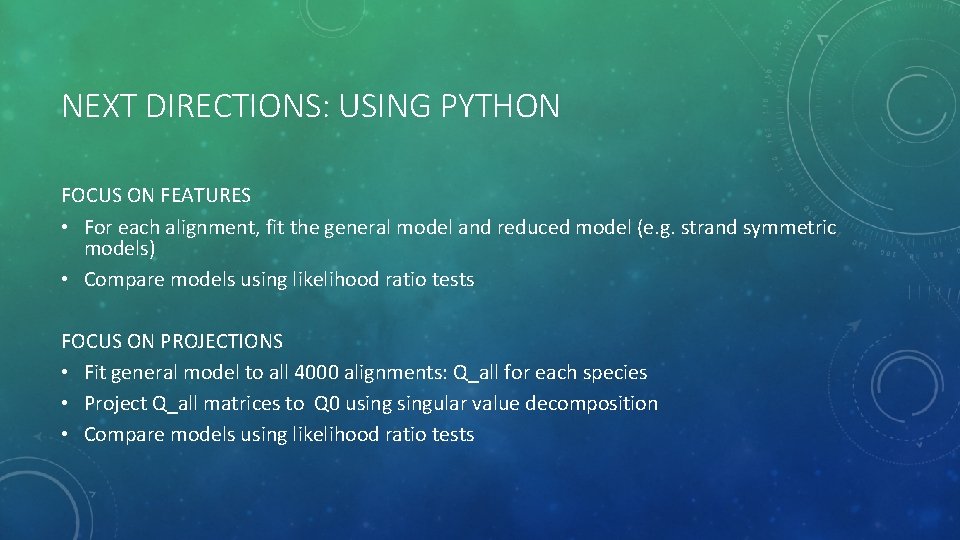 NEXT DIRECTIONS: USING PYTHON

FOCUS ON FEATURES
• For each alignment, fit the general model and reduced model (e.g. strand symmetric models)
• Compare models using likelihood ratio tests

FOCUS ON PROJECTIONS
• Fit general model to all 4000 alignments: Q_all for each species
• Project Q_all matrices to Q0 using singular value decomposition
• Compare models using likelihood ratio tests